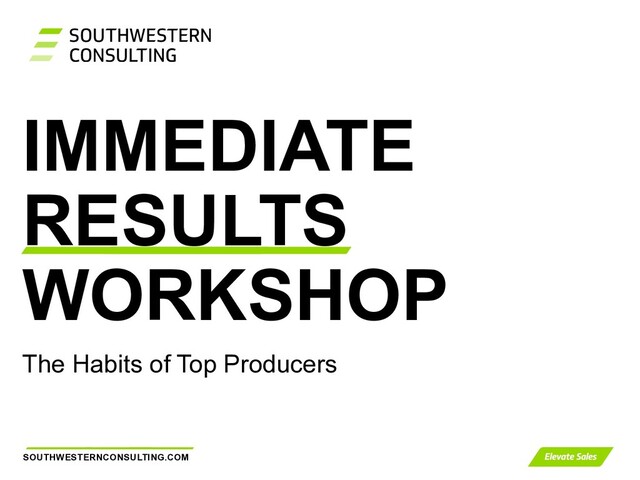 SOUTHWESTERN
CONSULTING

IMMEDIATE
RESULTS
WORKSHOP

The Habits of Top Producers

SOUTHWESTERNCONSULTING.COM

Elevate Sales